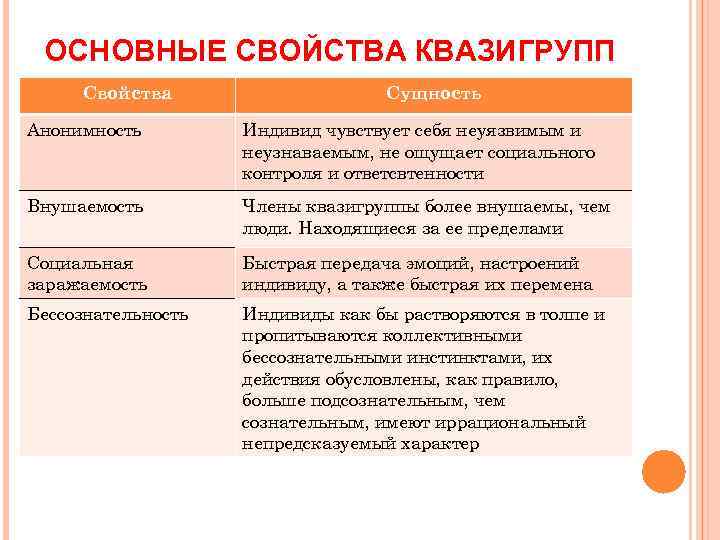 ОСНОВНЫЕ СВОЙСТВА КВАЗИГРУПП

| Свойства | Сущность |
|---|---|
| Анонимность | Индивид чувствует себя неуязвимым и неузнаваемым, не ощущает социального контроля и ответсвтенности |
| Внушаемость | Члены квазигруппы более внушаемы, чем люди. Находящиеся за ее пределами |
| Социальная заражаемость | Быстрая передача эмоций, настроений индивиду, а также быстрая их перемена |
| Бессознательность | Индивиды как бы растворяются в толпе и пропитываются коллективными бессознательными инстинктами, их действия обусловлены, как правило, больше подсознательным, чем сознательным, имеют иррациональный непредсказуемый характер |